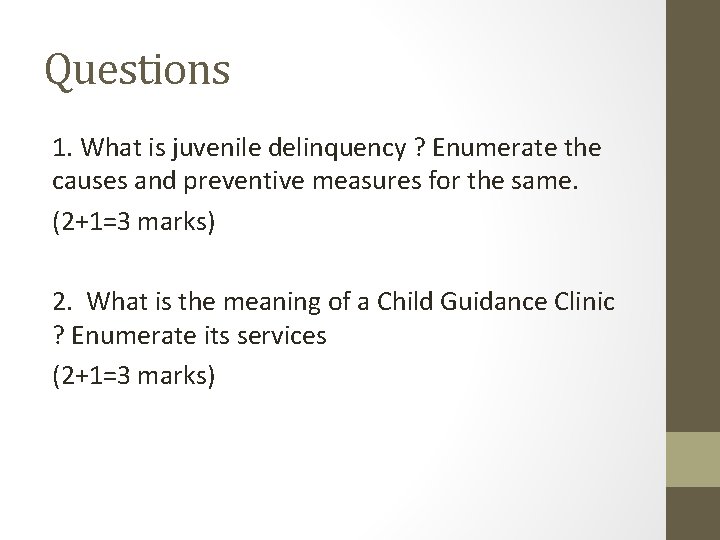 Questions

1. What is juvenile delinquency ? Enumerate the causes and preventive measures for the same.

(2+1=3 marks)

2. What is the meaning of a Child Guidance Clinic ? Enumerate its services

(2+1=3 marks)